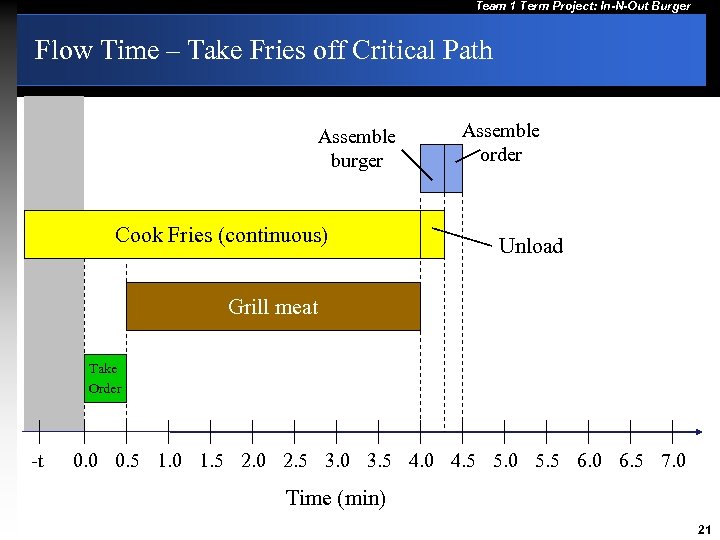 Team 1 Term Project: In-N-Out Burger

Flow Time – Take Fries off Critical Path

Assemble burger

Assemble order

Cook Fries (continuous)

Unload

Grill meat

Take Order

-t 0.0 0.5 1.0 1.5 2.0 2.5 3.0 3.5 4.0 4.5 5.0 5.5 6.0 6.5 7.0

Time (min)

21